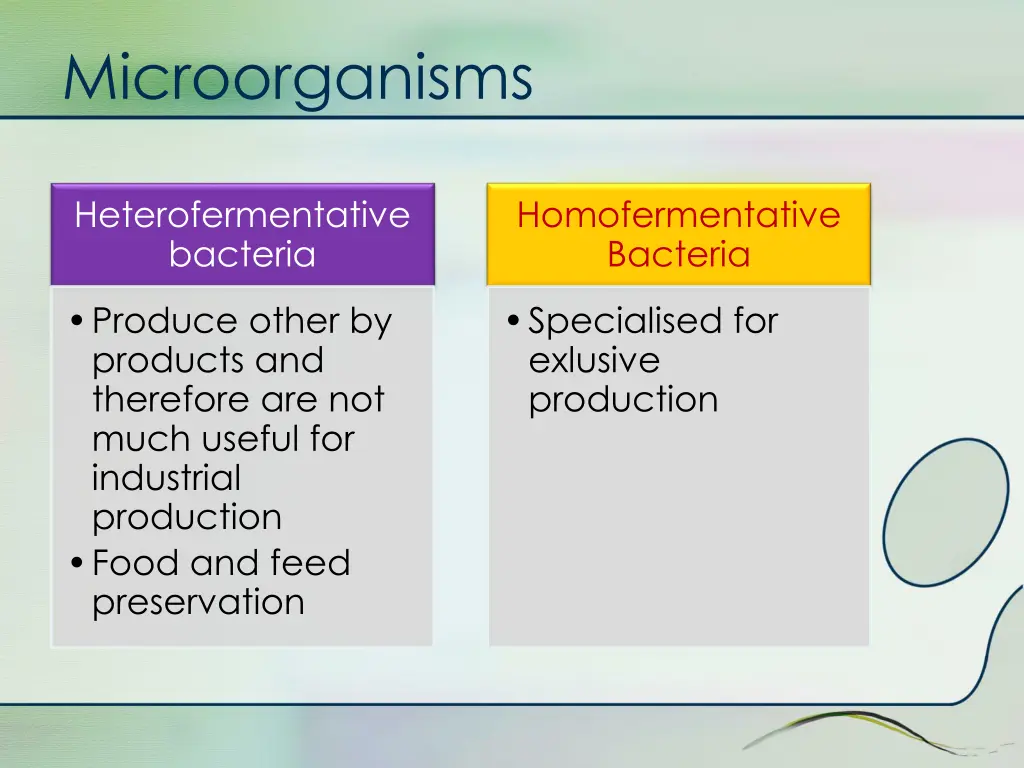 Microorganisms

Heterofermentative bacteria

• Produce other by products and therefore are not much useful for industrial production
• Food and feed preservation

Homofermentative Bacteria

• Specialised for exlusive production